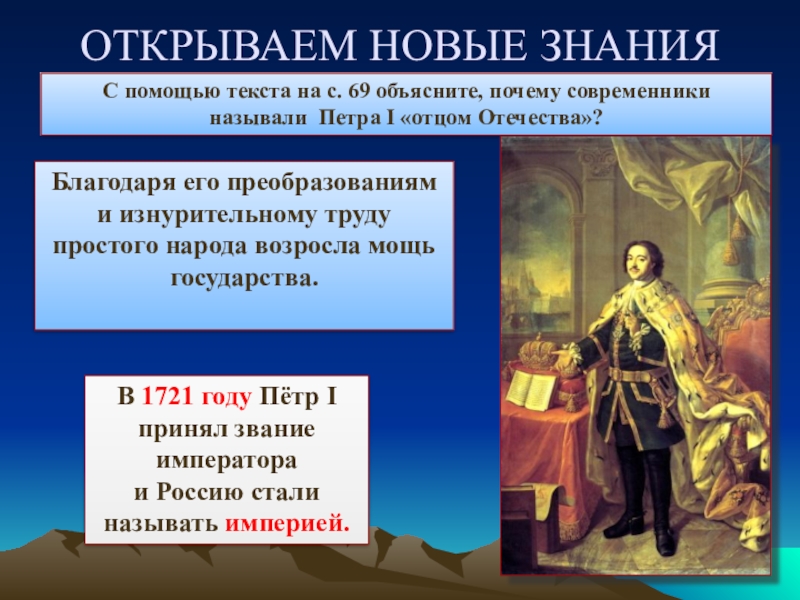 ОТКРЫВАЕМ НОВЫЕ ЗНАНИЯ

С помощью текста на с. 69 объясните, почему современники называли Петра I «отцом Отечества»?

Благодаря его преобразованиям и изнурительному труду простого народа возросла мощь государства.

В 1721 году Пётр I принял звание императора и Россию стали называть империей.